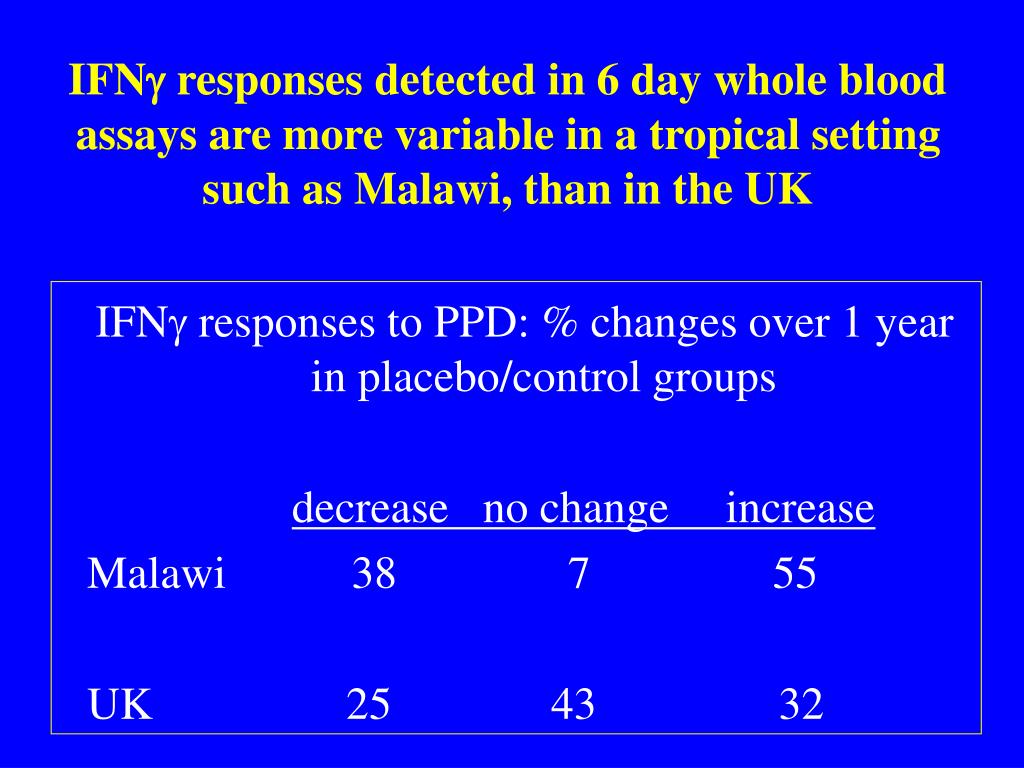 IFNγ responses detected in 6 day whole blood assays are more variable in a tropical setting such as Malawi, than in the UK

IFNγ responses to PPD: % changes over 1 year in placebo/control groups

| | decrease | no change | increase |
|---|---|---|---|
| Malawi | 38 | 7 | 55 |
| UK | 25 | 43 | 32 |